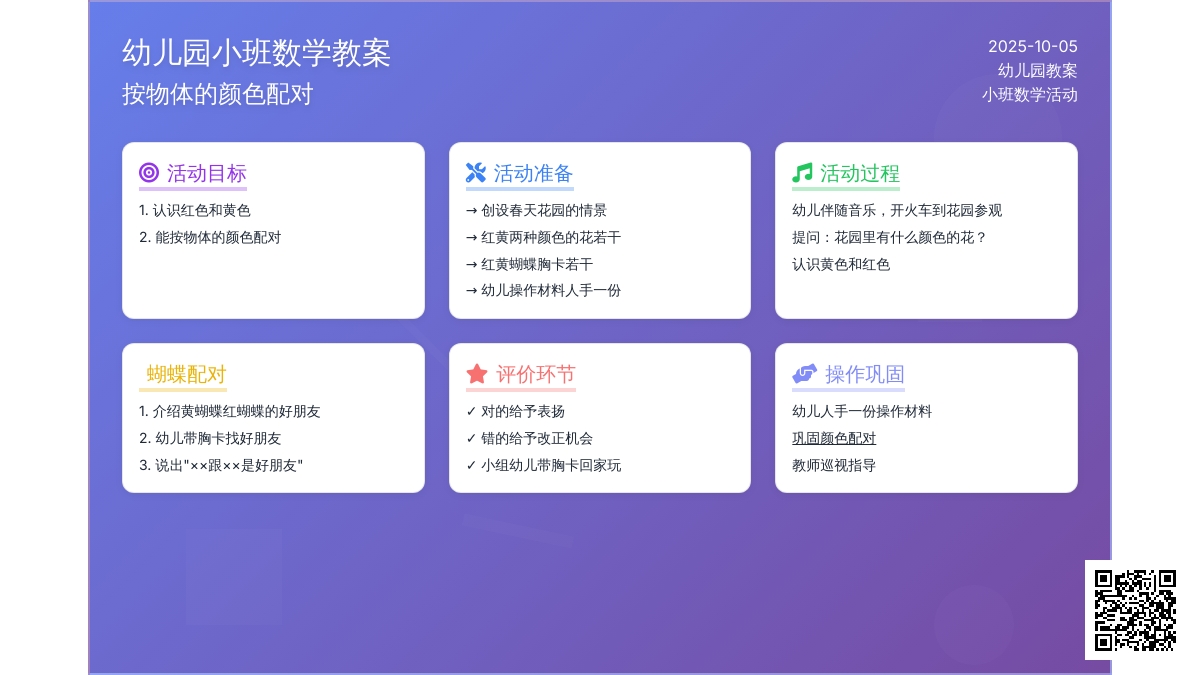 幼儿园小班数学教案
按物体的颜色配对

2025-10-05
幼儿园教案
小班数学活动

活动目标
1. 认识红色和黄色
2. 能按物体的颜色配对

活动准备
→ 创设春天花园的情景
→ 红黄两种颜色的花若干
→ 红黄蝴蝶胸卡若干
→ 幼儿操作材料人手一份

活动过程
幼儿伴随音乐，开火车到花园参观
提问：花园里有什么颜色的花？
认识黄色和红色

蝴蝶配对
1. 介绍黄蝴蝶红蝴蝶的好朋友
2. 幼儿带胸卡找好朋友
3. 说出"××跟××是好朋友"

评价环节
✓ 对的给予表扬
✓ 错的给予改正机会
✓ 小组幼儿带胸卡回家玩

操作巩固
幼儿人手一份操作材料
巩固颜色配对
教师巡视指导